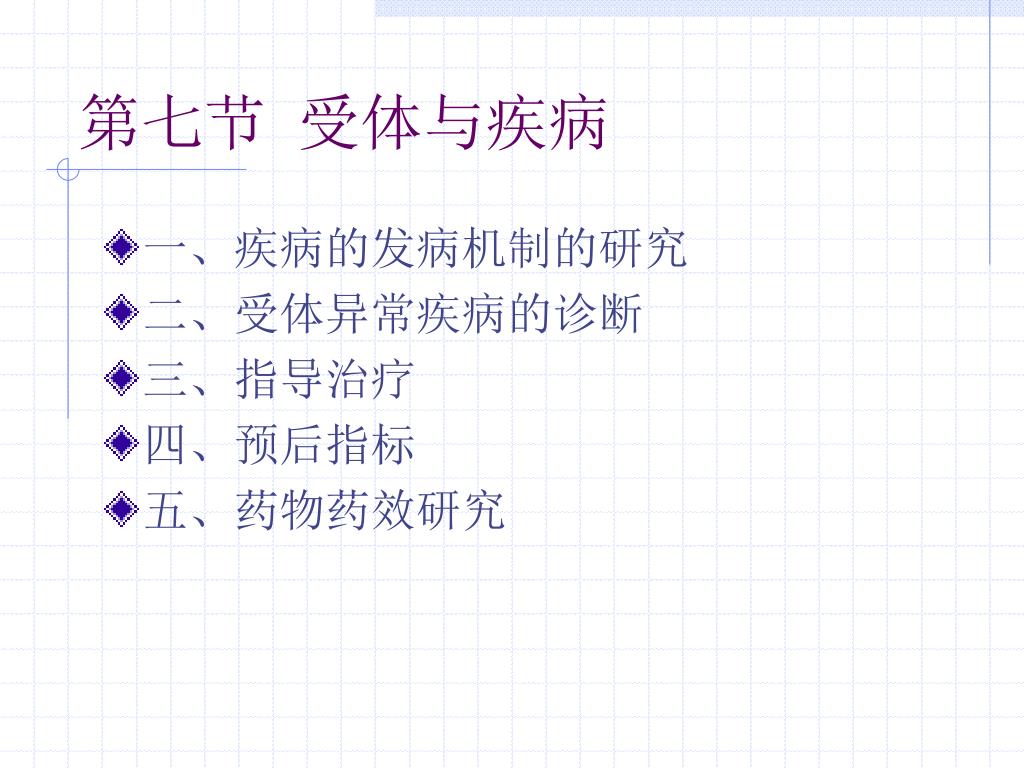 第七节 受体与疾病

一、疾病的发病机制的研究
二、受体异常疾病的诊断
三、指导治疗
四、预后指标
五、药物药效研究